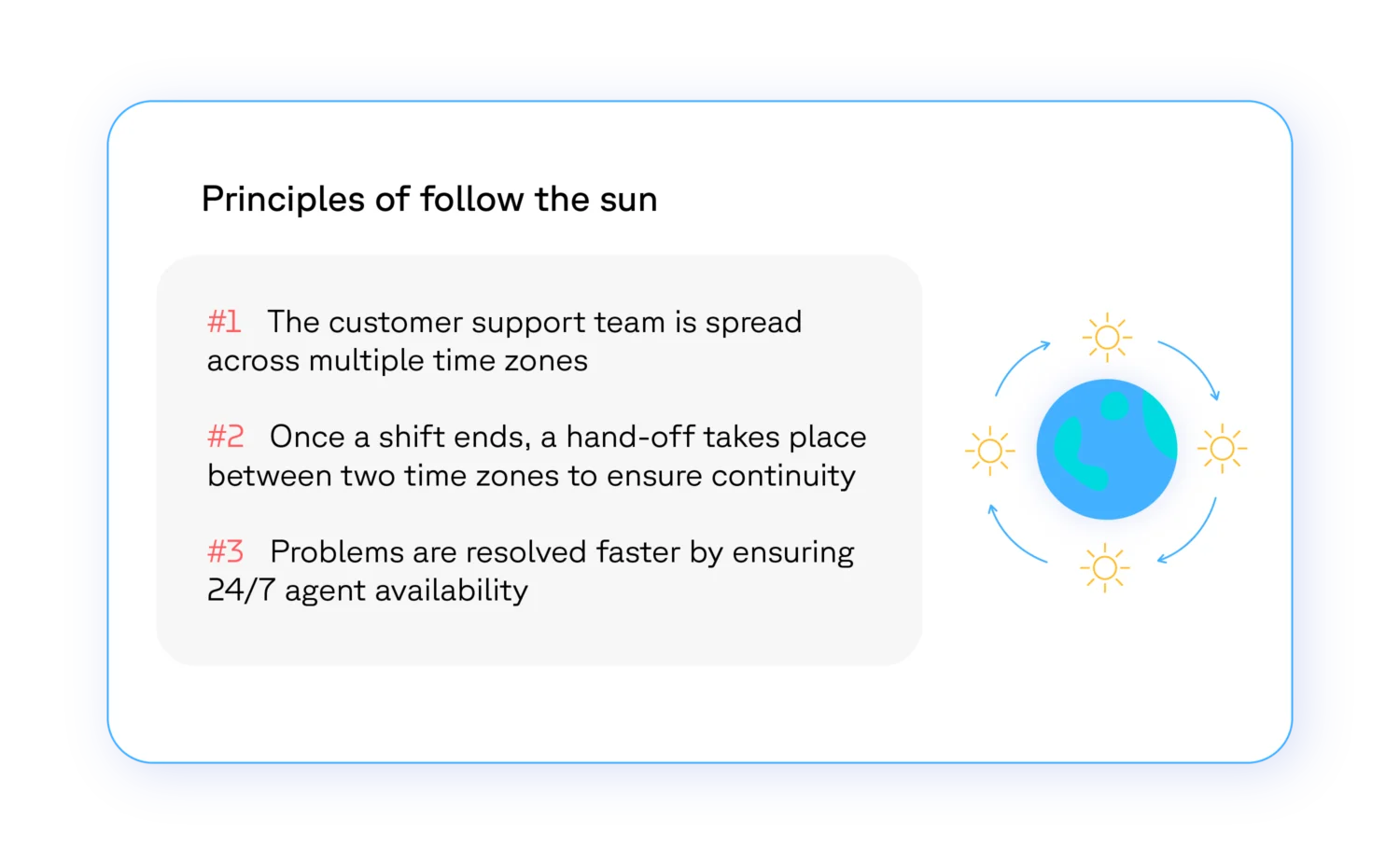 Principles of follow the sun

#1 The customer support team is spread across multiple time zones

#2 Once a shift ends, a hand-off takes place between two time zones to ensure continuity

#3 Problems are resolved faster by ensuring 24/7 agent availability